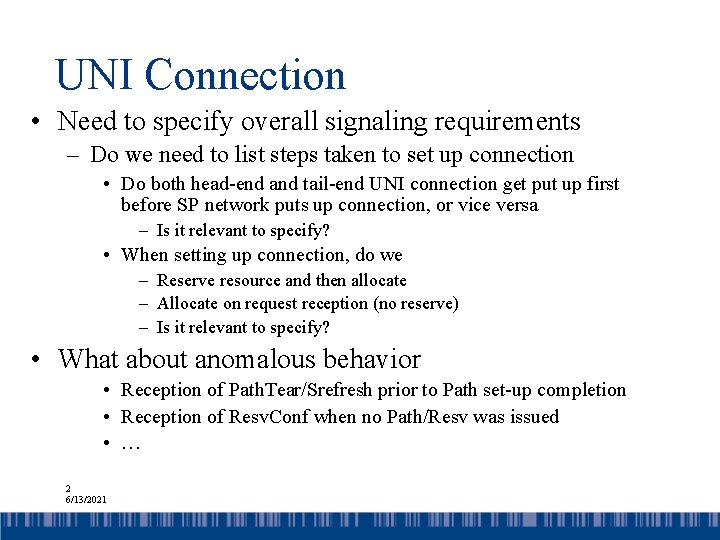 UNI Connection

• Need to specify overall signaling requirements
– Do we need to list steps taken to set up connection
• Do both head-end and tail-end UNI connection get put up first before SP network puts up connection, or vice versa
– Is it relevant to specify?
• When setting up connection, do we
– Reserve resource and then allocate
– Allocate on request reception (no reserve)
– Is it relevant to specify?

• What about anomalous behavior
• Reception of PathTear/Srefresh prior to Path set-up completion
• Reception of ResvConf when no Path/Resv was issued
• …

2
6/13/2021